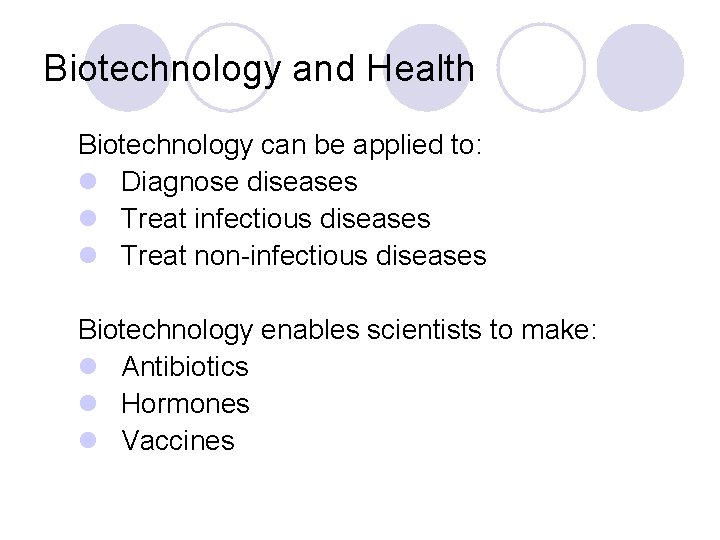 Biotechnology and Health

Biotechnology can be applied to:
- Diagnose diseases
- Treat infectious diseases
- Treat non-infectious diseases

Biotechnology enables scientists to make:
- Antibiotics
- Hormones
- Vaccines